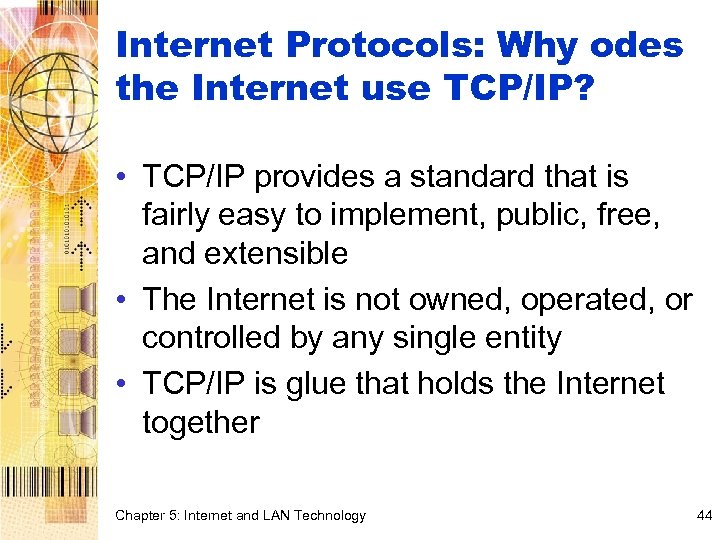 Internet Protocols: Why odes the Internet use TCP/IP?

• TCP/IP provides a standard that is fairly easy to implement, public, free, and extensible
• The Internet is not owned, operated, or controlled by any single entity
• TCP/IP is glue that holds the Internet together

Chapter 5: Internet and LAN Technology

44